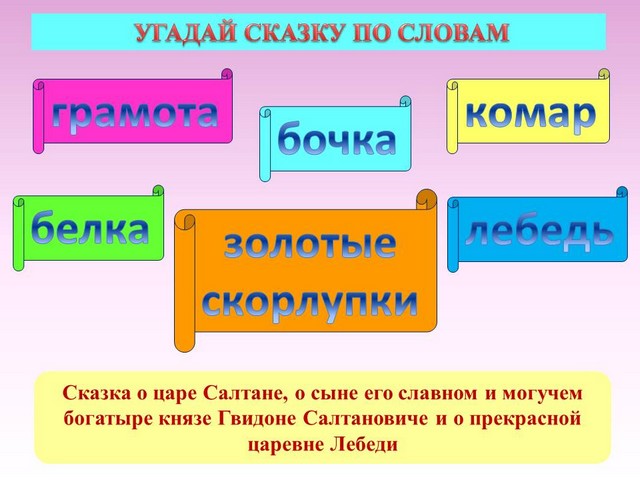 УГАДАЙ СКАЗКУ ПО СЛОВАМ

грамота

бочка

комар

белка

золотые скорлупки

лебедь

Сказка о царе Салтане, о сыне его славном и могучем богатыре князе Гвидоне Салтановиче и о прекрасной царевне Лебеди